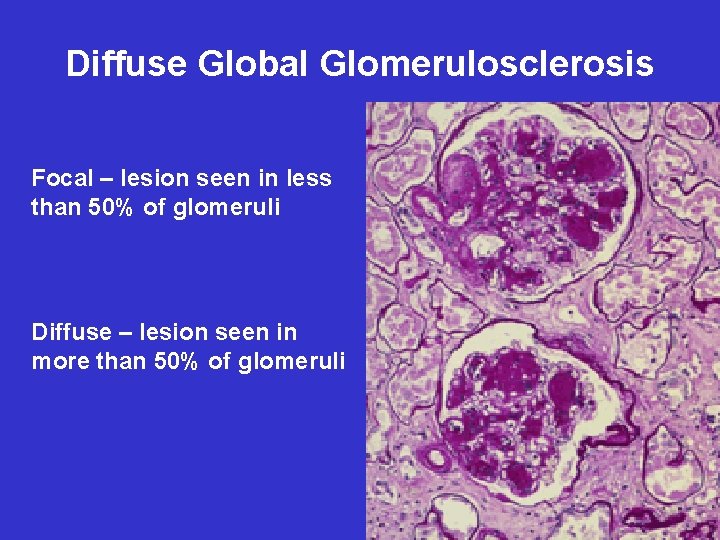 Diffuse Global Glomerulosclerosis

Focal – lesion seen in less than 50% of glomeruli

Diffuse – lesion seen in more than 50% of glomeruli